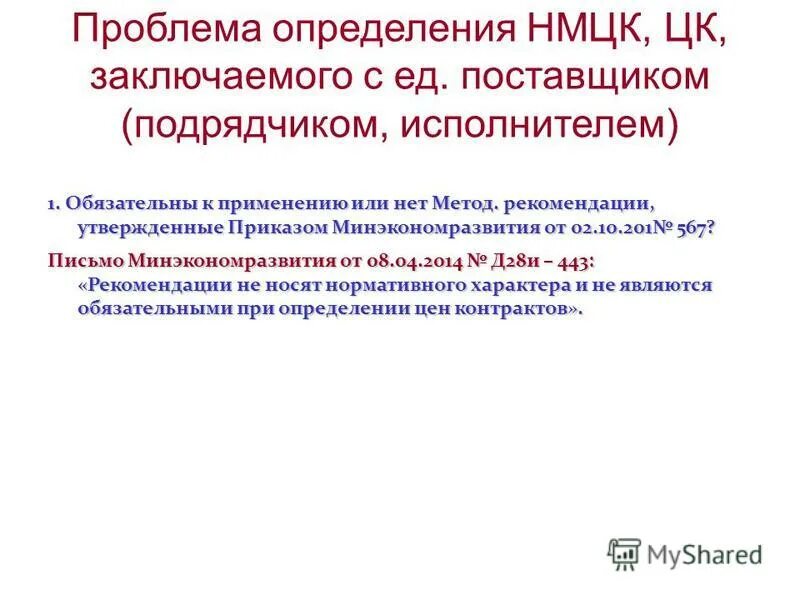 Проблема определения НМЦК, ЦК, заключаемого с ед. поставщиком (подрядчиком, исполнителем)

1. Обязательны к применению или нет Метод. рекомендации, утвержденные Приказом Минэкономразвития от 02.10.201№ 567?

Письмо Минэкономразвития от 08.04.2014 № Д28и – 443: «Рекомендации не носят нормативного характера и не являются обязательными при определении цен контрактов».

MyShared